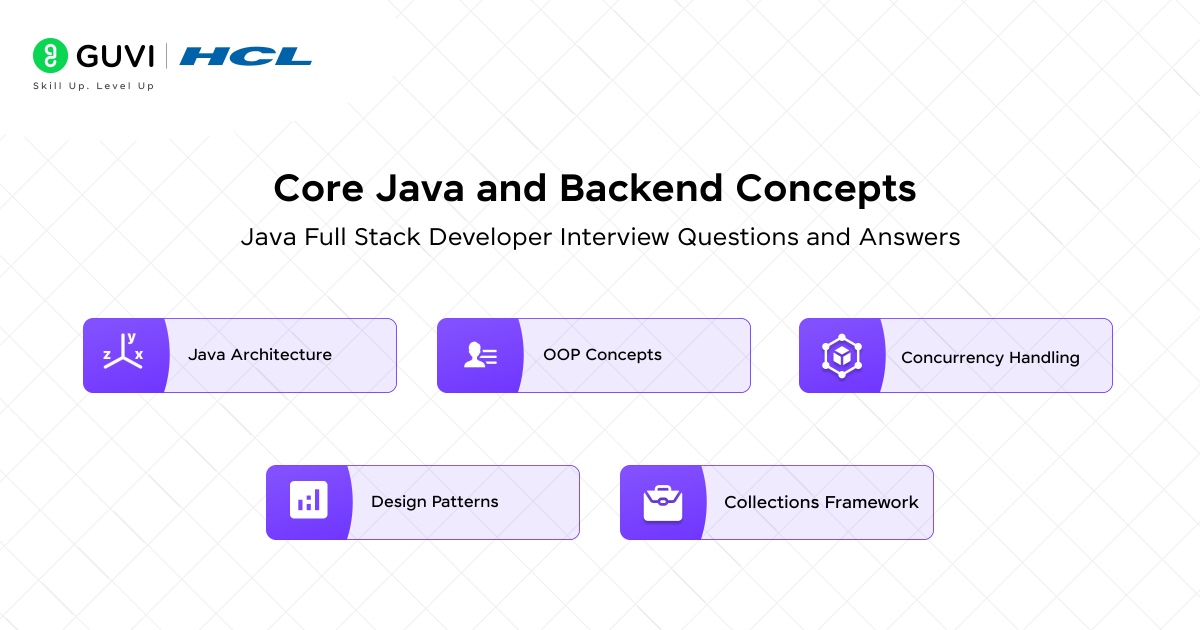 GUVI | HCL
Skill Up. Level Up

Core Java and Backend Concepts
Java Full Stack Developer Interview Questions and Answers

z y x Java Architecture

OOP Concepts

Concurrency Handling

Design Patterns

Collections Framework